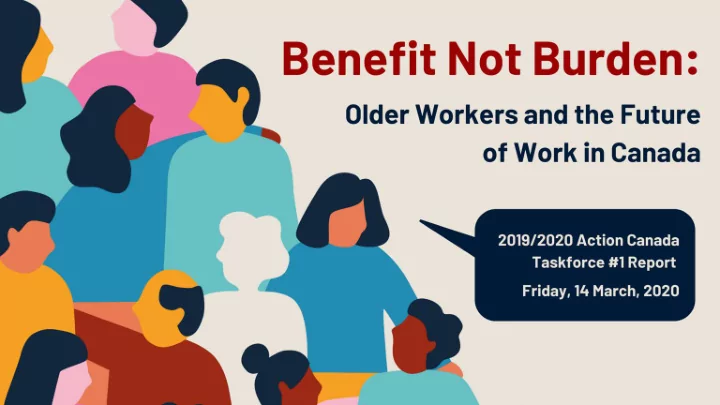 Benefit Not Burden:

Older Workers and the Future of Work in Canada

2019/2020 Action Canada Taskforce #1 Report

Friday, 14 March, 2020